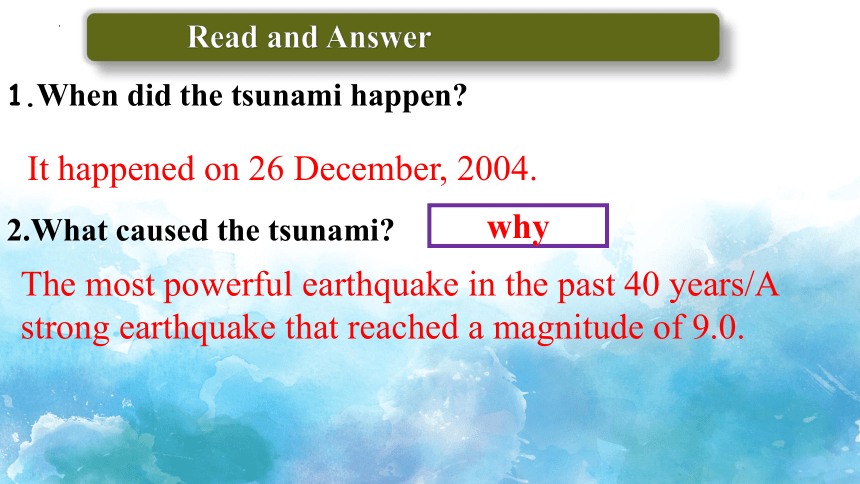 Read and Answer

1.When did the tsunami happen?

It happened on 26 December, 2004.

2.What caused the tsunami?

why

The most powerful earthquake in the past 40 years/A strong earthquake that reached a magnitude of 9.0.